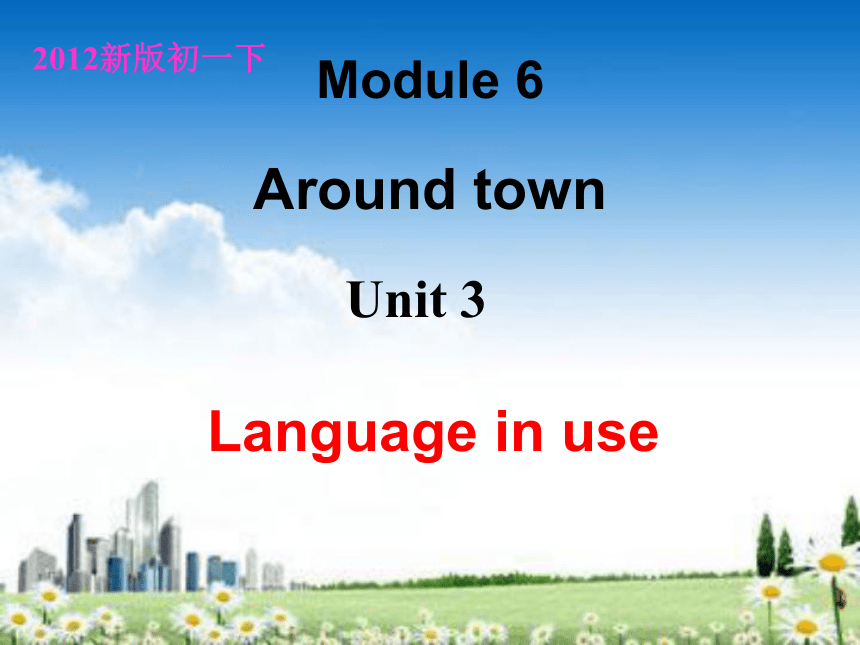 2012新版初一下

Module 6

Around town

Unit 3

Language in use